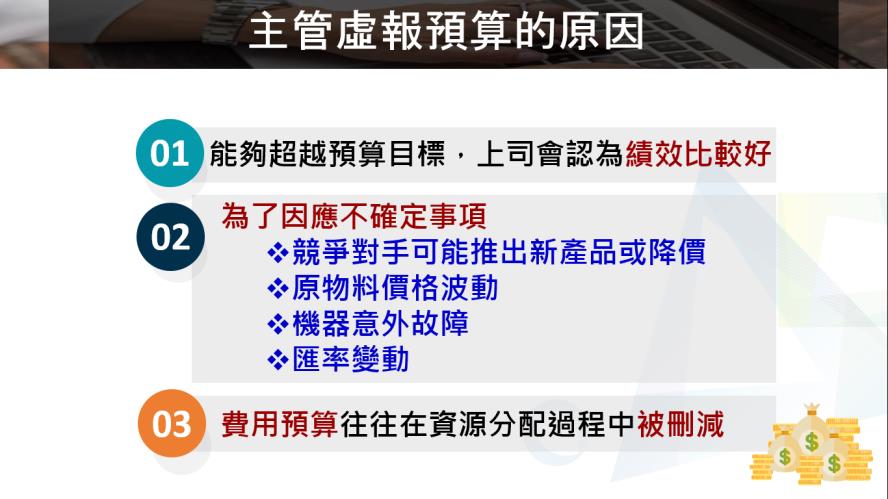 主管虛報預算的原因

01 能夠超越預算目標，上司會認為績效比較好

02 為了因應不確定事項
❖競爭對手可能推出新產品或降價
❖原物料價格波動
❖機器意外故障
❖匯率變動

03 費用預算往往在資源分配過程中被刪減

$ $ $